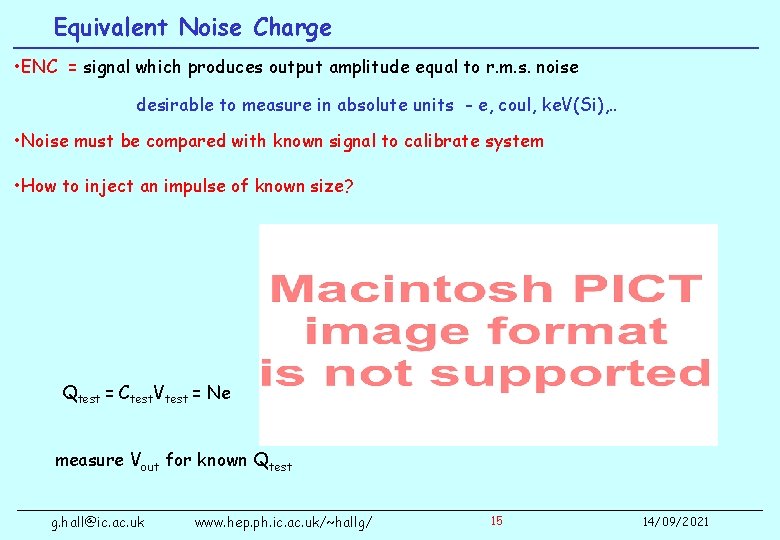 Equivalent Noise Charge

•ENC = signal which produces output amplitude equal to r.m.s. noise

desirable to measure in absolute units - e, coul, keV(Si),..

•Noise must be compared with known signal to calibrate system

•How to inject an impulse of known size?

Macintosh PICT image format is not supported

$Q_{test} = C_{test}V_{test} = Ne$

measure $V_{out}$ for known $Q_{test}$

g.hall@ic.ac.uk www.hep.ph.ic.ac.uk/~hallg/ 15 14/09/2021